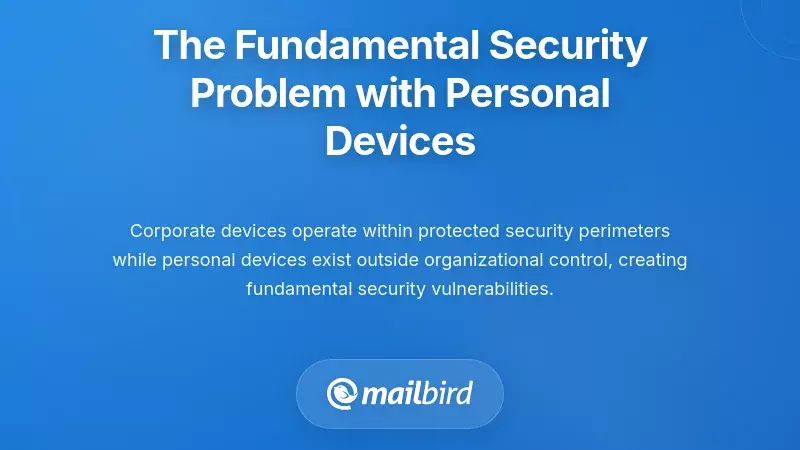 The Fundamental Security Problem with Personal Devices

Corporate devices operate within protected security perimeters while personal devices exist outside organizational control, creating fundamental security vulnerabilities.

mailbird